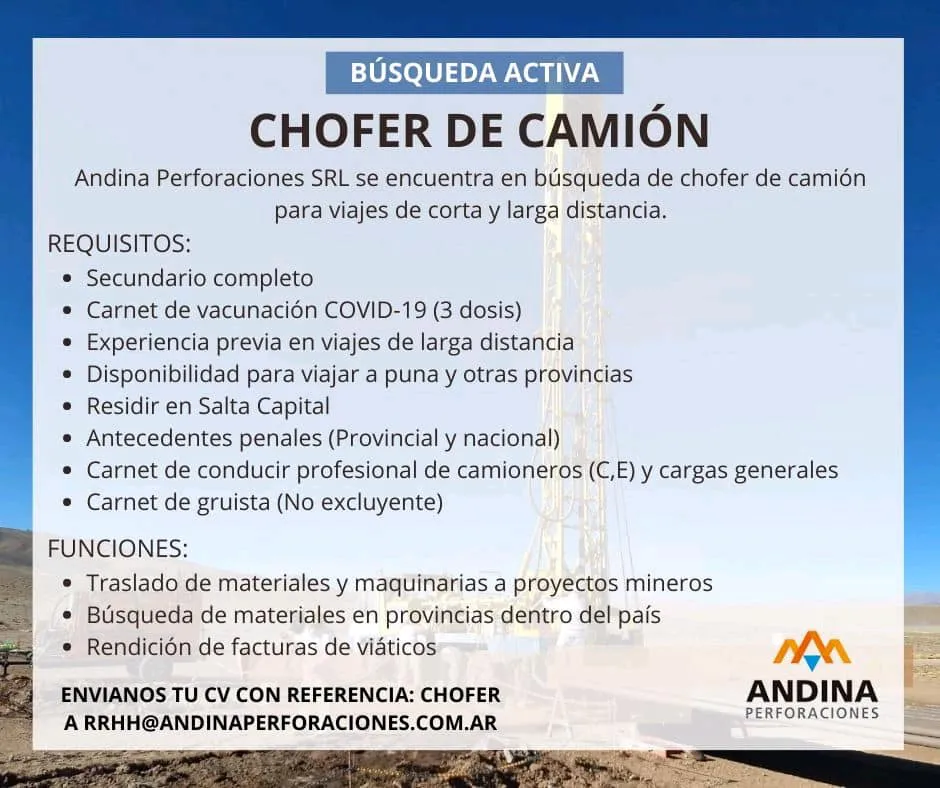 BÚSQUEDA ACTIVA

CHOFER DE CAMIÓN

Andina Perforaciones SRL se encuentra en búsqueda de chofer de camión para viajes de corta y larga distancia.

REQUISITOS:
- Secundario completo
- Carnet de vacunación COVID-19 (3 dosis)
- Experiencia previa en viajes de larga distancia
- Disponibilidad para viajar a puna y otras provincias
- Residir en Salta Capital
- Antecedentes penales (Provincial y nacional)
- Carnet de conducir profesional de camioneros (C,E) y cargas generales
- Carnet de gruista (No excluyente)

FUNCIONES:
- Traslado de materiales y maquinarias a proyectos mineros
- Búsqueda de materiales en provincias dentro del país
- Rendición de facturas de viáticos

ENVIANOS TU CV CON REFERENCIA: CHOFER
A RRHH@ANDINAPERFORACIONES.COM.AR

ANDINA
PERFORACIONES